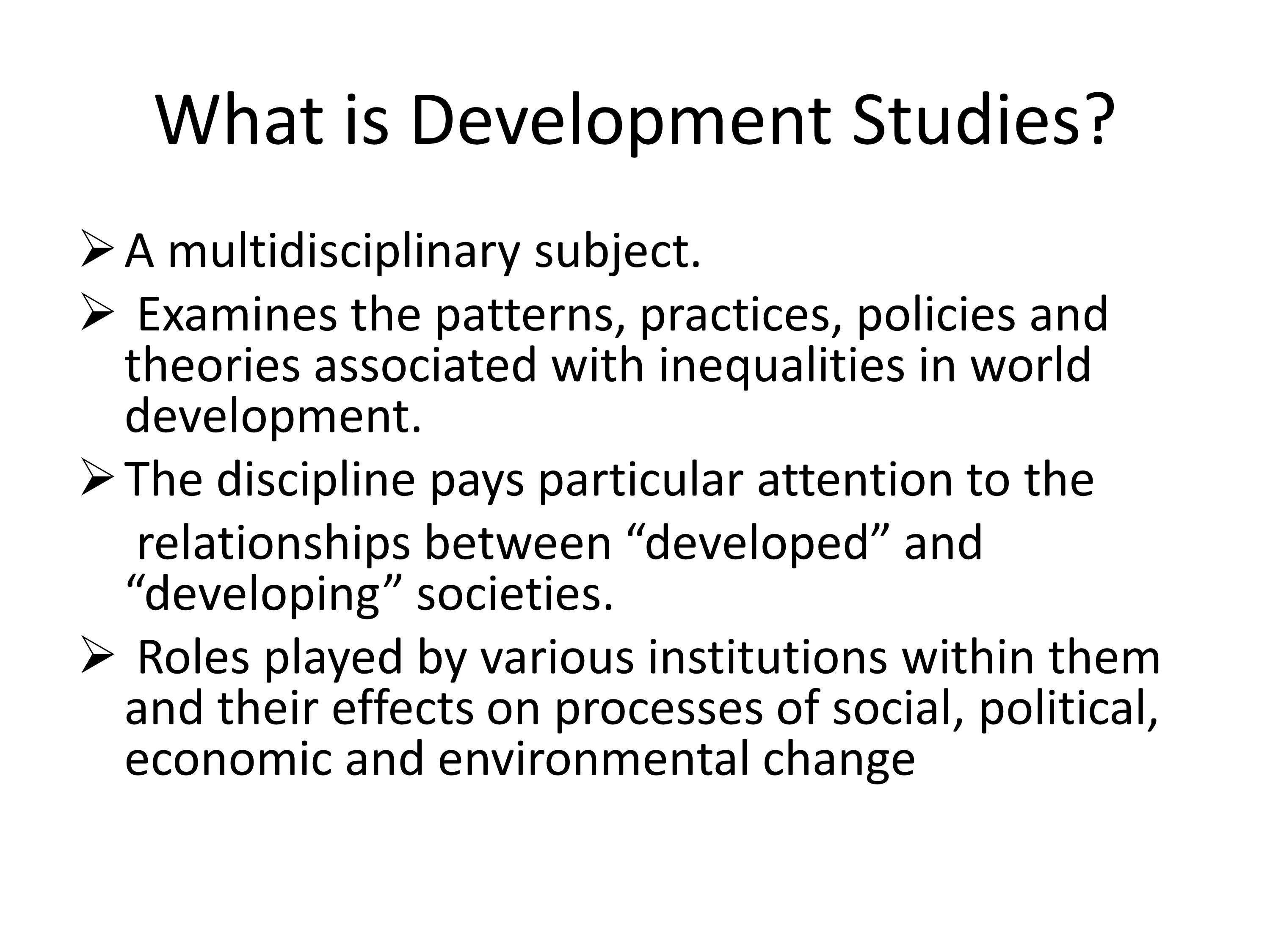 What is Development Studies?

➢ A multidisciplinary subject.

➢ Examines the patterns, practices, policies and theories associated with inequalities in world development.

➢ The discipline pays particular attention to the relationships between “developed” and “developing” societies.

➢ Roles played by various institutions within them and their effects on processes of social, political, economic and environmental change